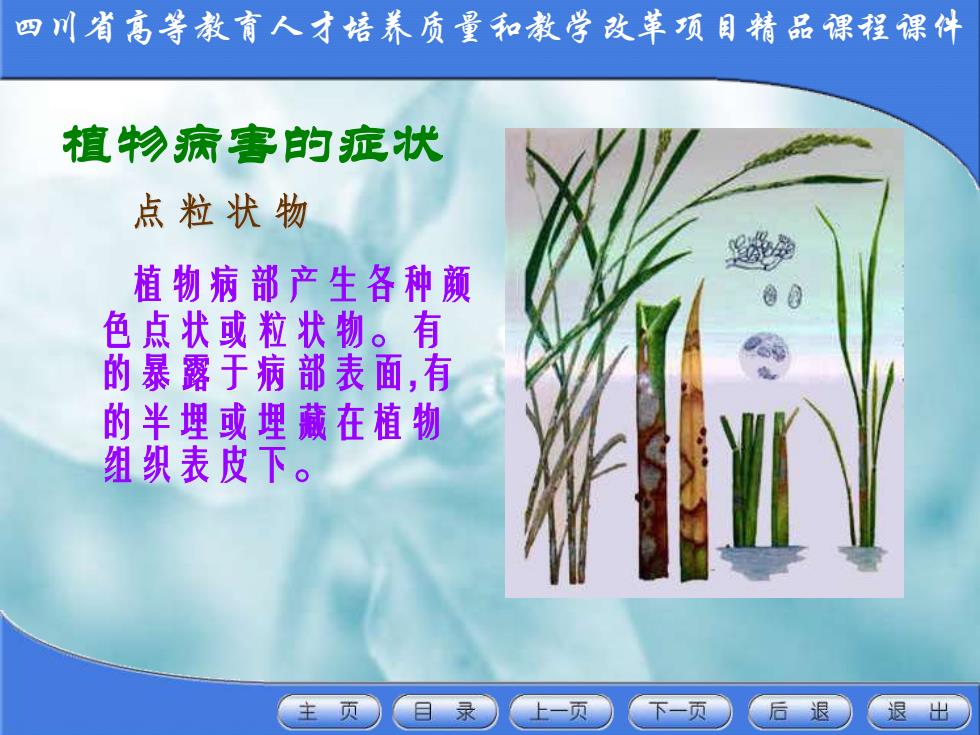 四川省高等教育人才培养质量和教学改革项目精品课程课件

植物病害的症状

点粒状物

植物病部产生各种颜色点状或粒状物。有的暴露于病部表面,有的半埋或埋藏在植物组织表皮下。

主页 目录 上一页 下一页 后退 退出